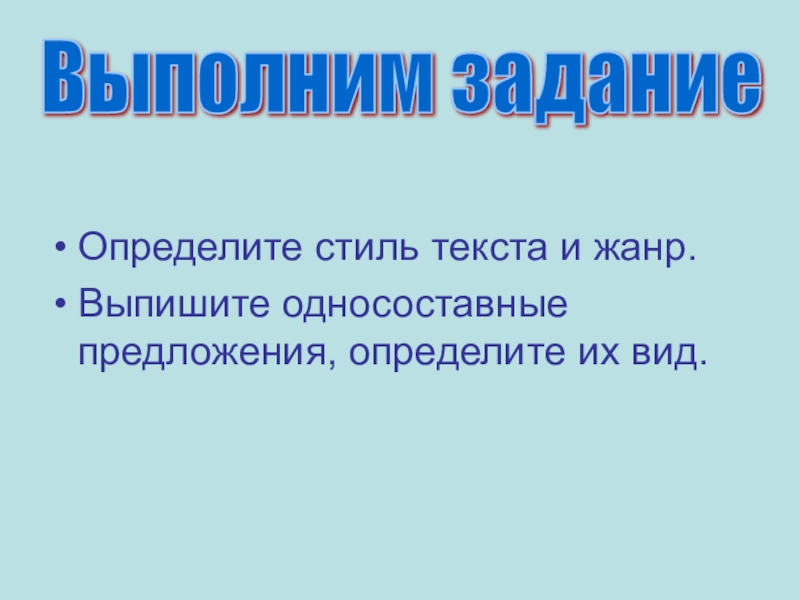 Выполним задание

• Определите стиль текста и жанр.
• Выпишите односоставные предложения, определите их вид.